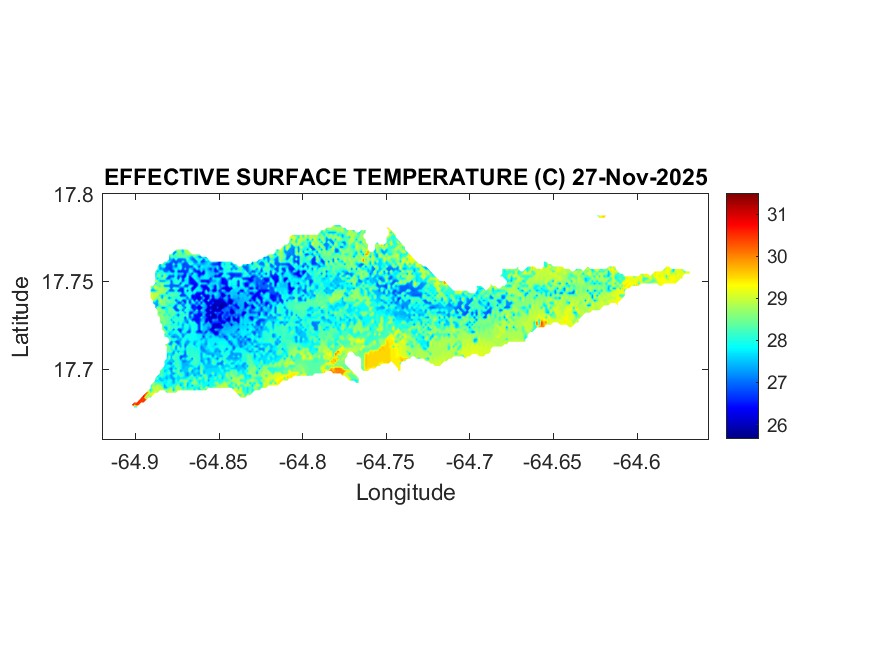 EFFECTIVE SURFACE TEMPERATURE (C) 27-Nov-2025

17.8
17.75
17.7

Latitude

-64.9
-64.85
-64.8
-64.75
-64.7
-64.65
-64.6

Longitude

31
30
29
28
27
26